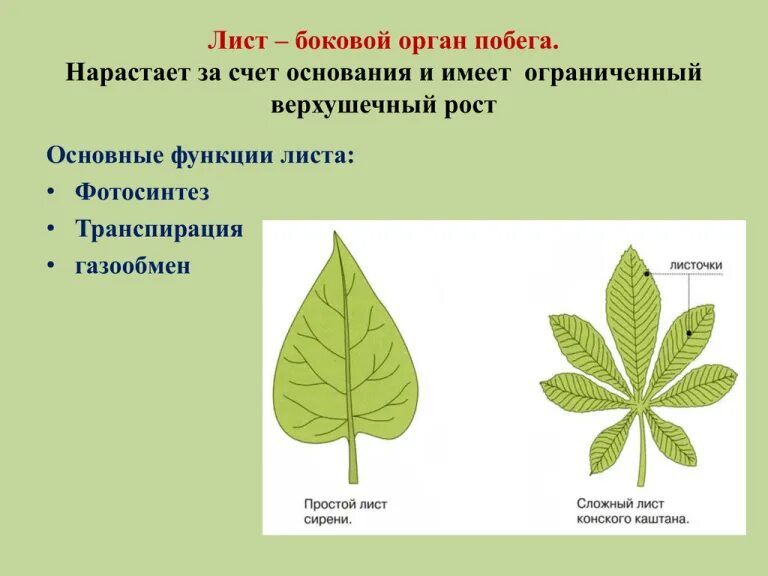 Лист – боковой орган побега.
Нарастает за счет основания и имеет ограниченный верхушечный рост

Основные функции листа:
• Фотосинтез
• Транспирация
• газообмен

листочки

Простой лист сирени.

Сложный лист конского каштана.